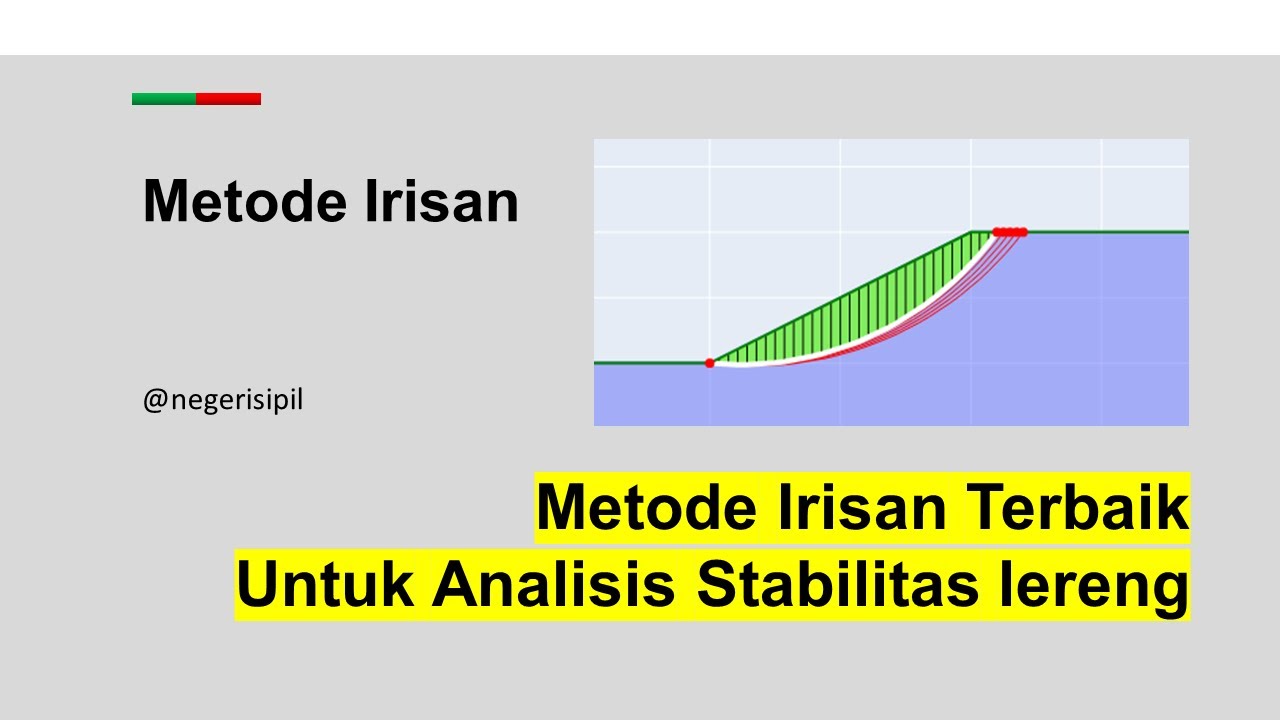 Metode Irisan

@negerisipil

Metode Irisan Terbaik
Untuk Analisis Stabilitas lereng